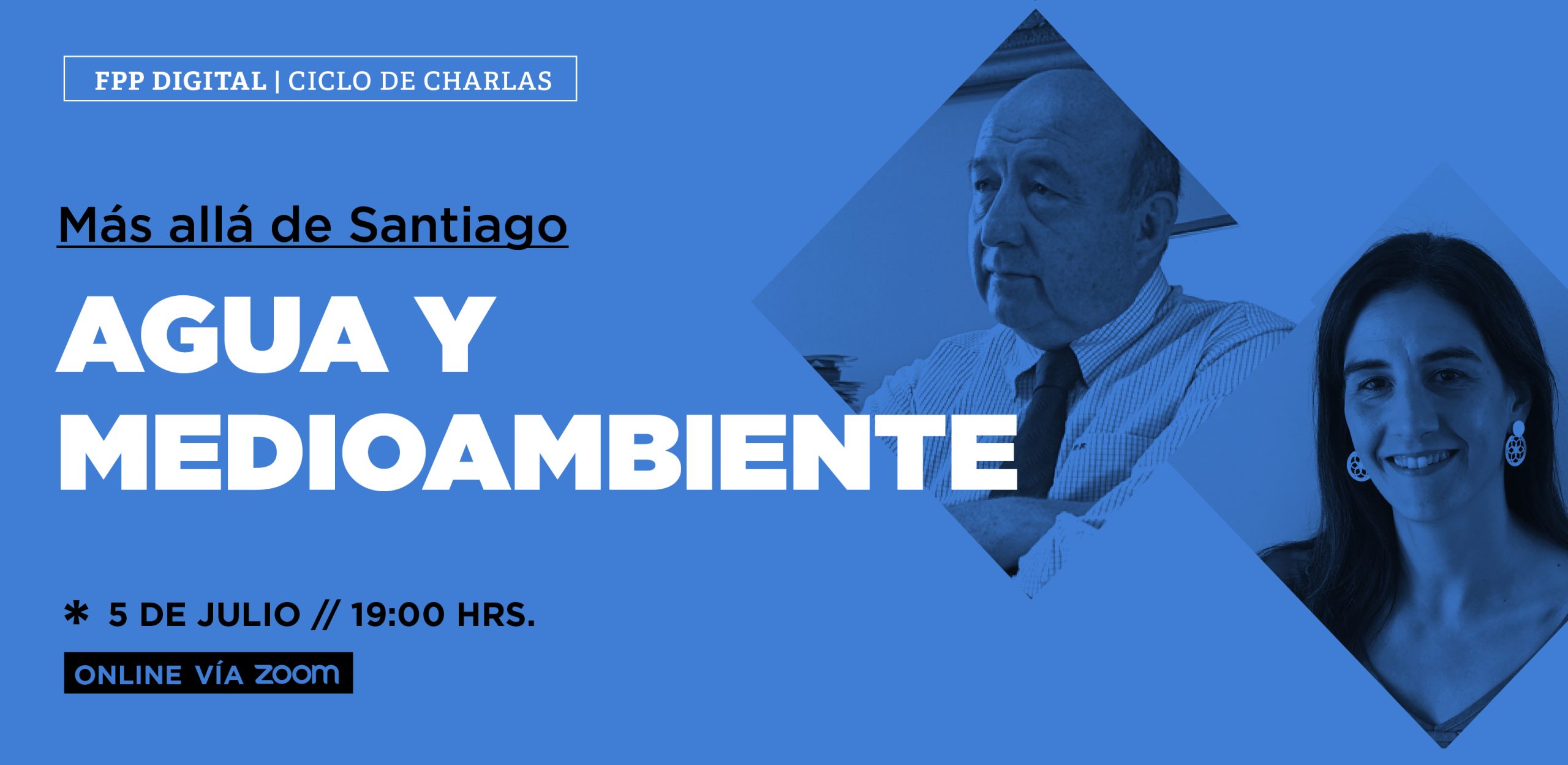 FPP DIGITAL | CICLO DE CHARLAS

Más allá de Santiago

AGUA Y MEDIOAMBIENTE

* 5 DE JULIO // 19:00 HRS.

ONLINE VÍA zoom